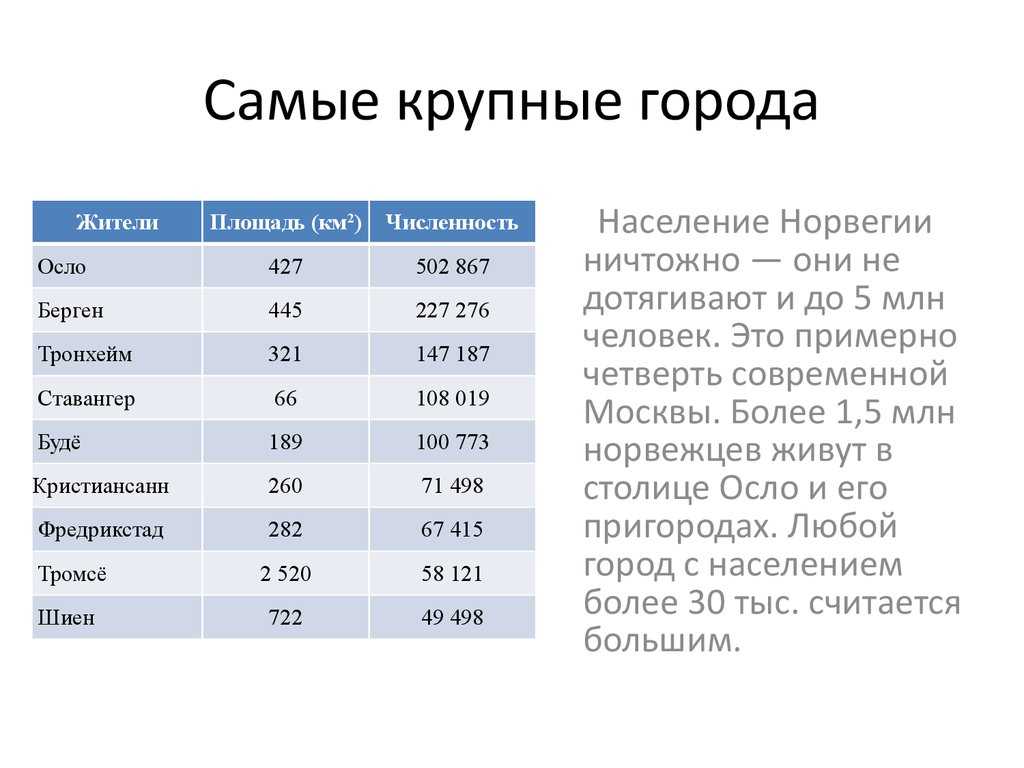 Самые крупные города

| Жители | Площадь (км$^2$) | Численность |
|---|---|---|
| Осло | 427 | 502 867 |
| Берген | 445 | 227 276 |
| Тронхейм | 321 | 147 187 |
| Ставангер | 66 | 108 019 |
| Будё | 189 | 100 773 |
| Кристиансанн | 260 | 71 498 |
| Фредрикстад | 282 | 67 415 |
| Тромсё | 2 520 | 58 121 |
| Шиен | 722 | 49 498 |

Население Норвегии ничтожно — они не дотягивают и до 5 млн человек. Это примерно четверть современной Москвы. Более 1,5 млн норвежцев живут в столице Осло и его пригородах. Любой город с населением более 30 тыс. считается большим.